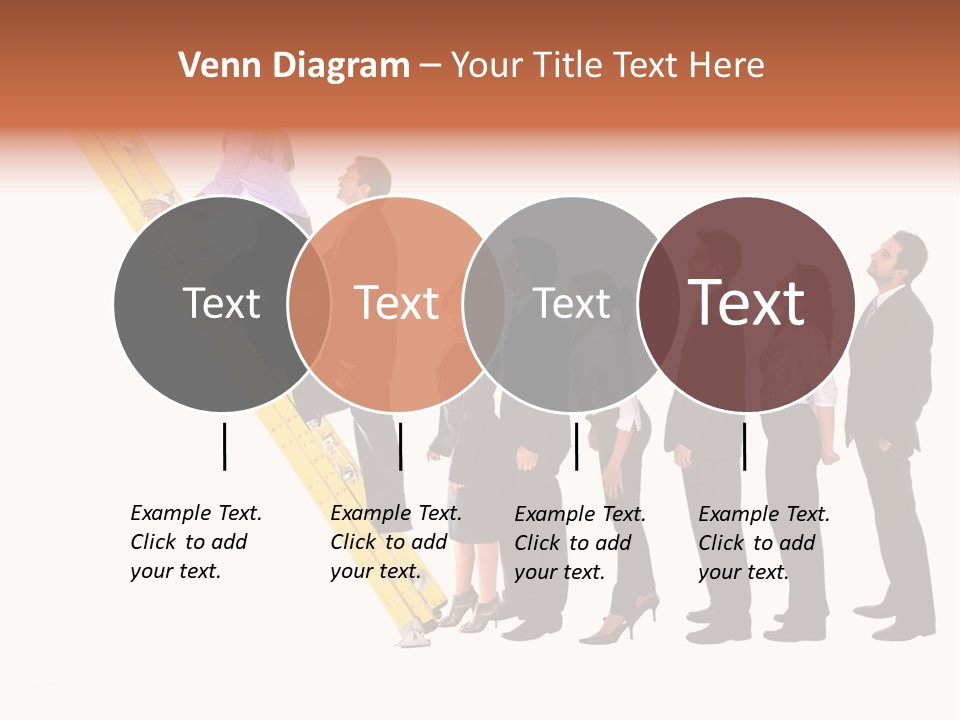 Venn Diagram – Your Title Text Here

Text

Text

Text

Text

Example Text. Click to add your text.

Example Text. Click to add your text.

Example Text. Click to add your text.

Example Text. Click to add your text.